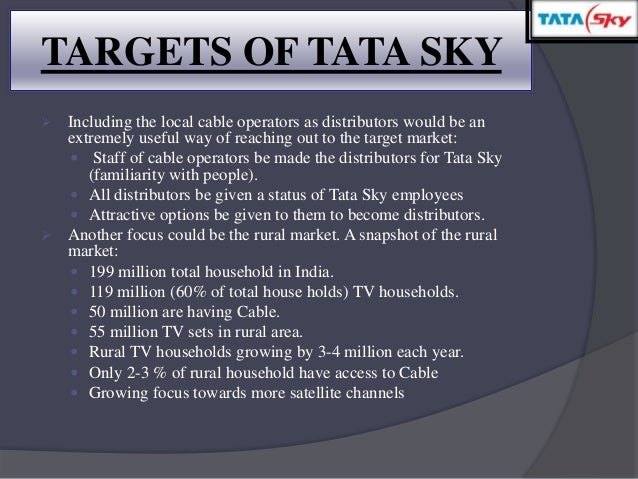 TATA Sky

TARGETS OF TATA SKY

➢ Including the local cable operators as distributors would be an extremely useful way of reaching out to the target market:
▪ Staff of cable operators be made the distributors for Tata Sky (familiarity with people).
▪ All distributors be given a status of Tata Sky employees
▪ Attractive options be given to them to become distributors.
➢ Another focus could be the rural market. A snapshot of the rural market:
▪ 199 million total household in India.
▪ 119 million (60% of total house holds) TV households.
▪ 50 million are having Cable.
▪ 55 million TV sets in rural area.
▪ Rural TV households growing by 3-4 million each year.
▪ Only 2-3 % of rural household have access to Cable
▪ Growing focus towards more satellite channels